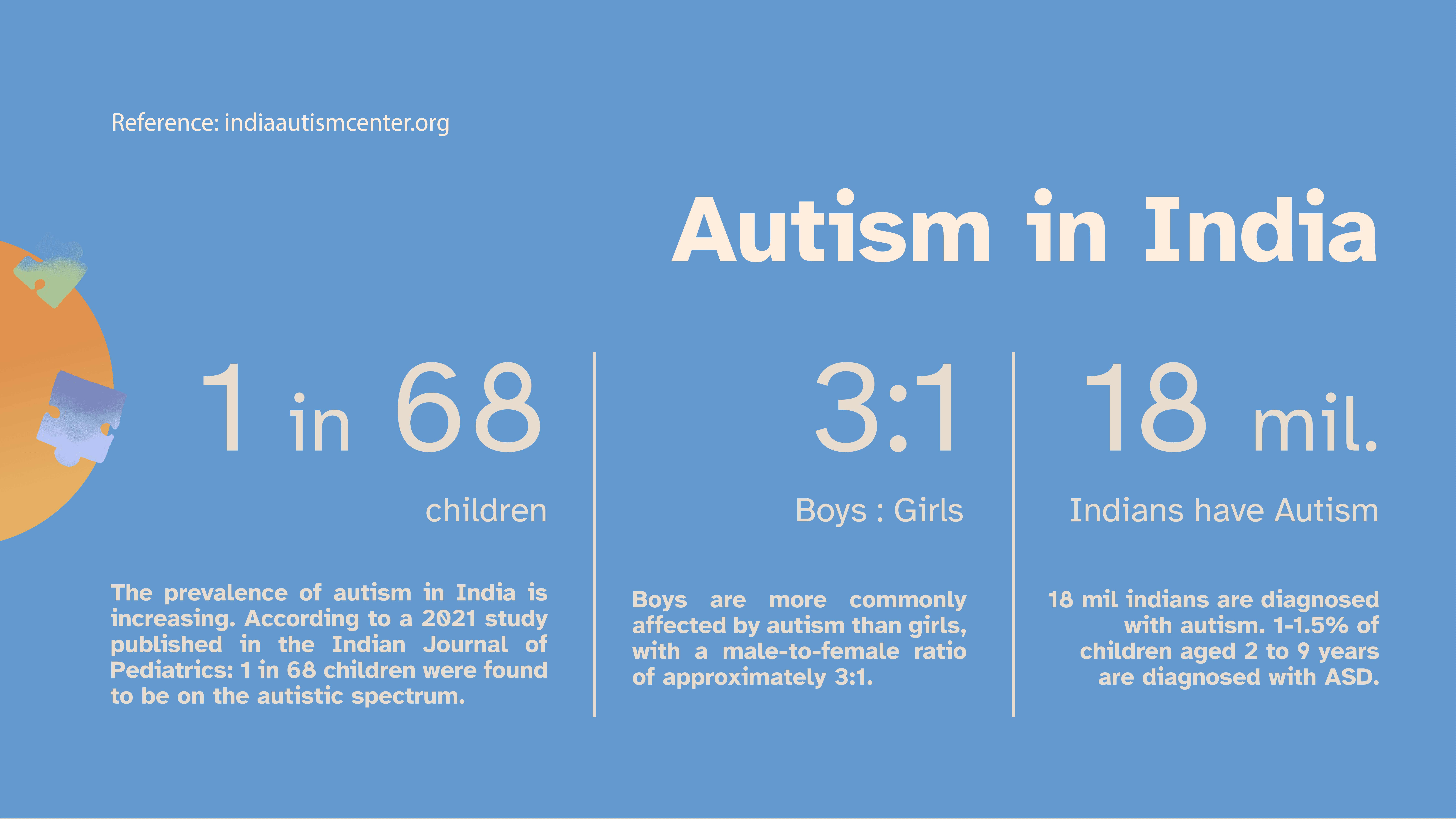 Reference: indiaautismcenter.org

Autism in India

1 in 68

children

The prevalence of autism in India is increasing. According to a 2021 study published in the Indian Journal of Pediatrics: 1 in 68 children were found to be on the autistic spectrum.

3:1

Boys : Girls

Boys are more commonly affected by autism than girls, with a male-to-female ratio of approximately 3:1.

18 mil.

Indians have Autism

18 mil indians are diagnosed with autism. 1-1.5% of children aged 2 to 9 years are diagnosed with ASD.